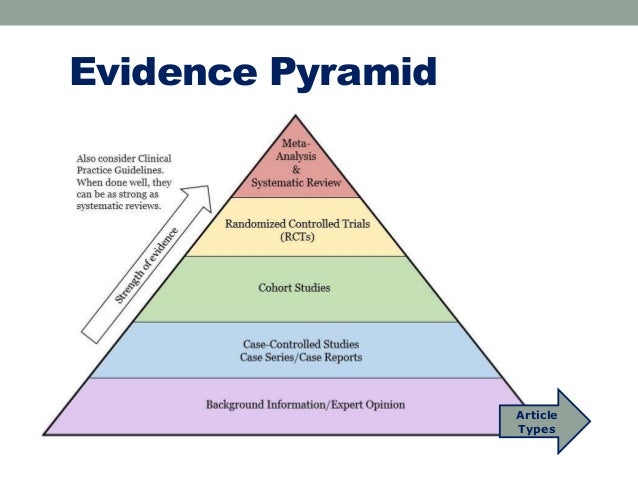 Evidence Pyramid

Also consider Clinical Practice Guidelines. When done well, they can be as strong as systematic reviews.

Strength of evidence

Meta-Analysis & Systematic Review

Randomized Controlled Trials (RCTs)

Cohort Studies

Case-Controlled Studies
Case Series/Case Reports

Background Information/Expert Opinion

Article Types